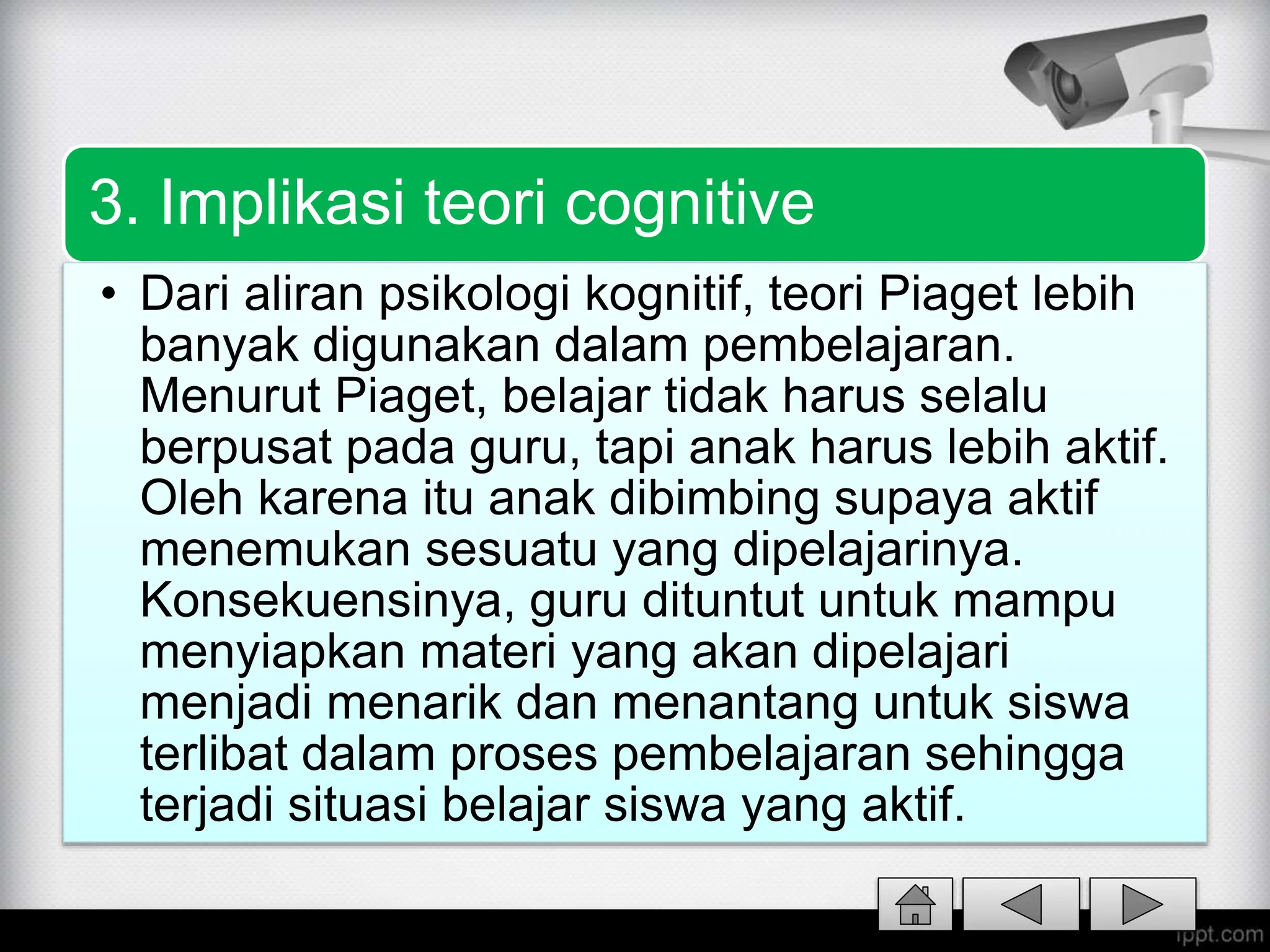 3. Implikasi teori cognitive

• Dari aliran psikologi kognitif, teori Piaget lebih banyak digunakan dalam pembelajaran. Menurut Piaget, belajar tidak harus selalu berpusat pada guru, tapi anak harus lebih aktif. Oleh karena itu anak dibimbing supaya aktif menemukan sesuatu yang dipelajarinya. Konsekuensinya, guru dituntut untuk mampu menyiapkan materi yang akan dipelajari menjadi menarik dan menantang untuk siswa terlibat dalam proses pembelajaran sehingga terjadi situasi belajar siswa yang aktif.

ippt.com